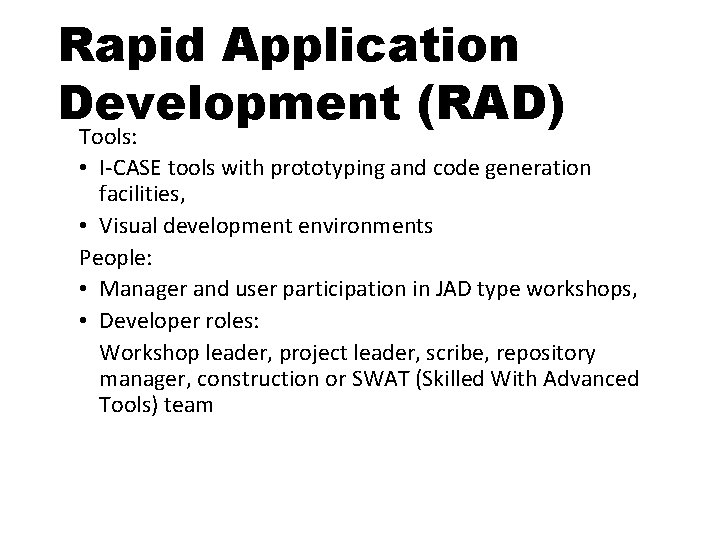 Rapid Application Development (RAD)

Tools:

• I-CASE tools with prototyping and code generation facilities,

• Visual development environments

People:

• Manager and user participation in JAD type workshops,

• Developer roles:

Workshop leader, project leader, scribe, repository manager, construction or SWAT (Skilled With Advanced Tools) team